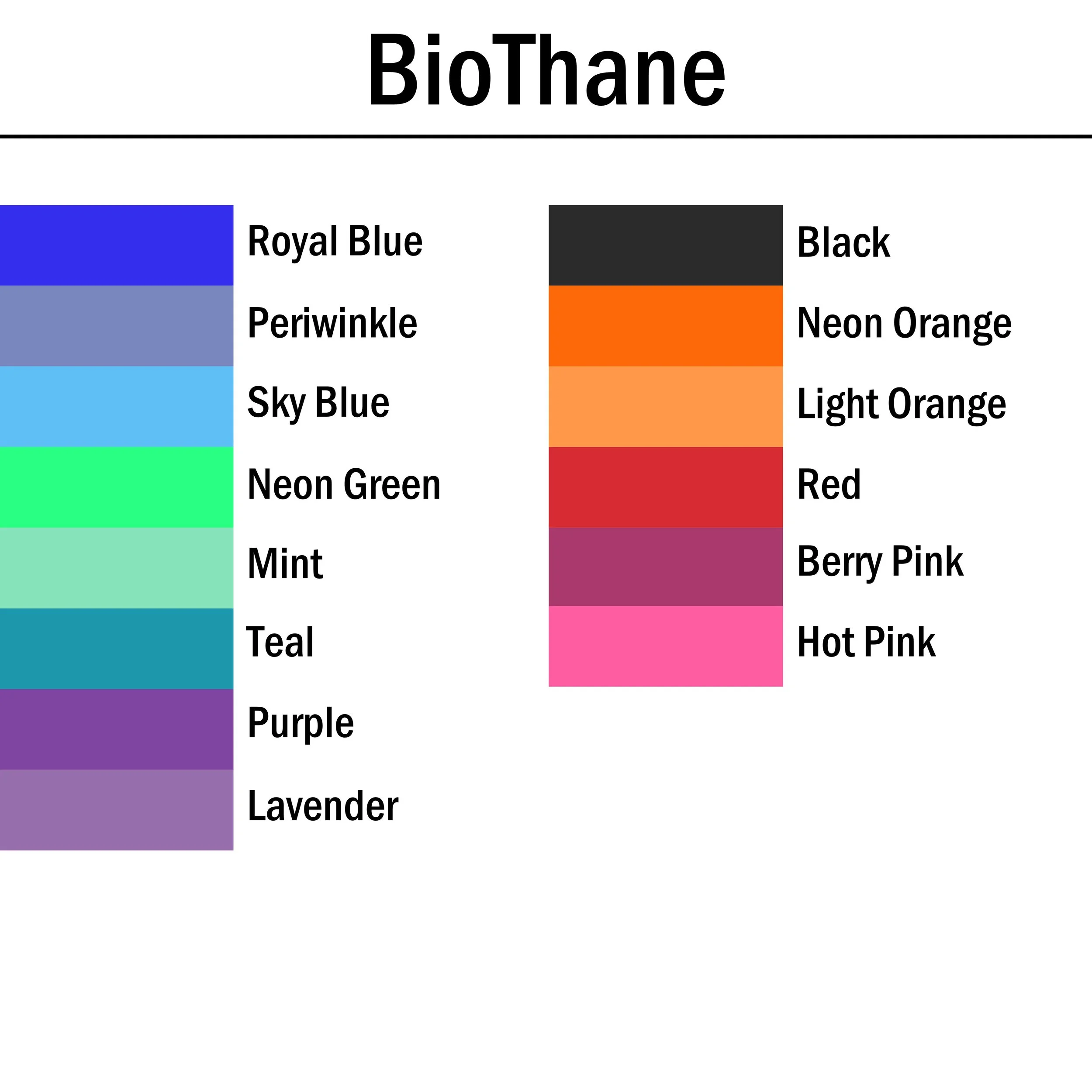 BioThane

Royal Blue
Periwinkle
Sky Blue
Neon Green
Mint
Teal
Purple
Lavender

Black
Neon Orange
Light Orange
Red
Berry Pink
Hot Pink